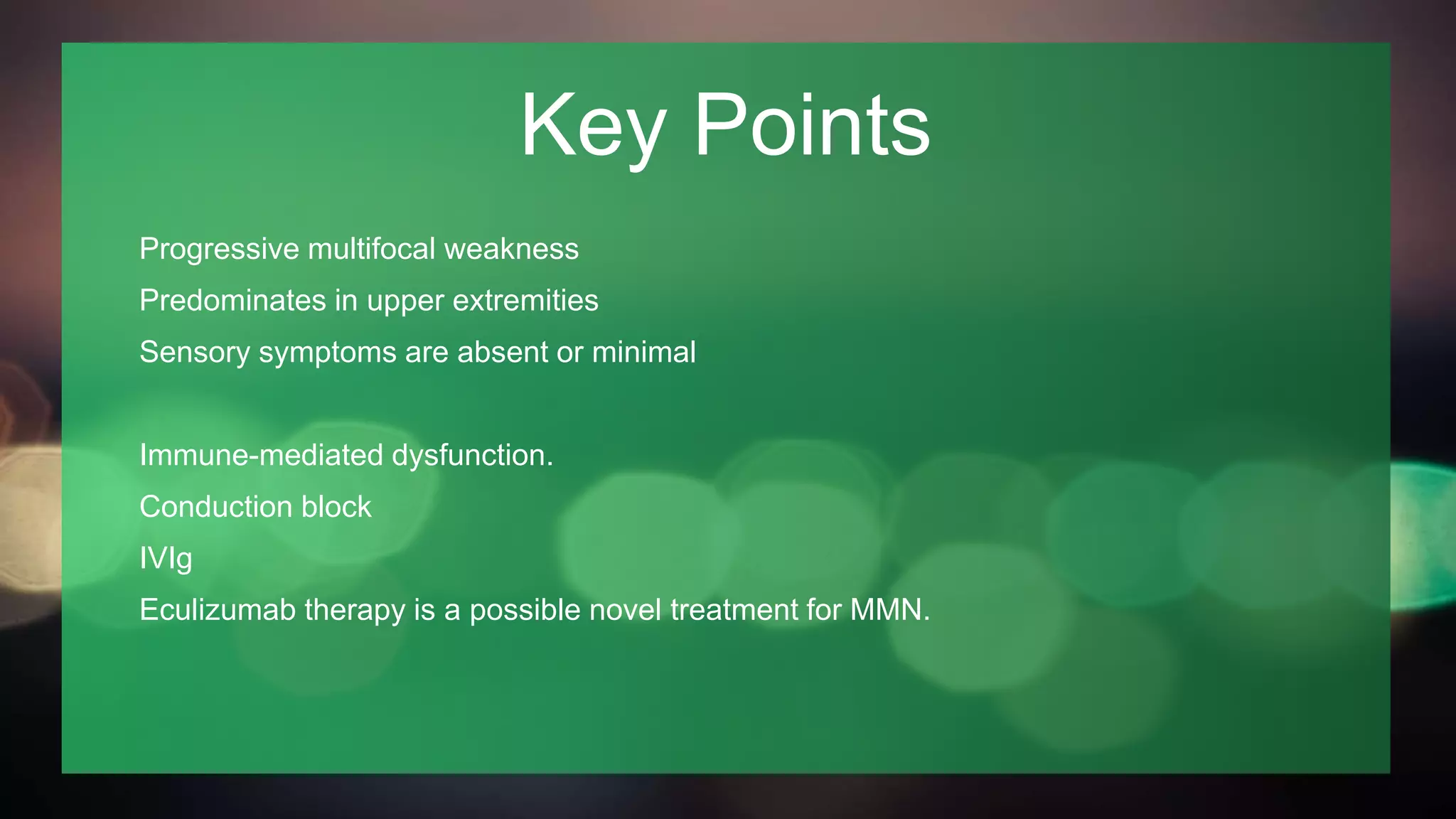 Key Points

Progressive multifocal weakness
Predominates in upper extremities
Sensory symptoms are absent or minimal

Immune-mediated dysfunction.
Conduction block
IVIg
Eculizumab therapy is a possible novel treatment for MMN.